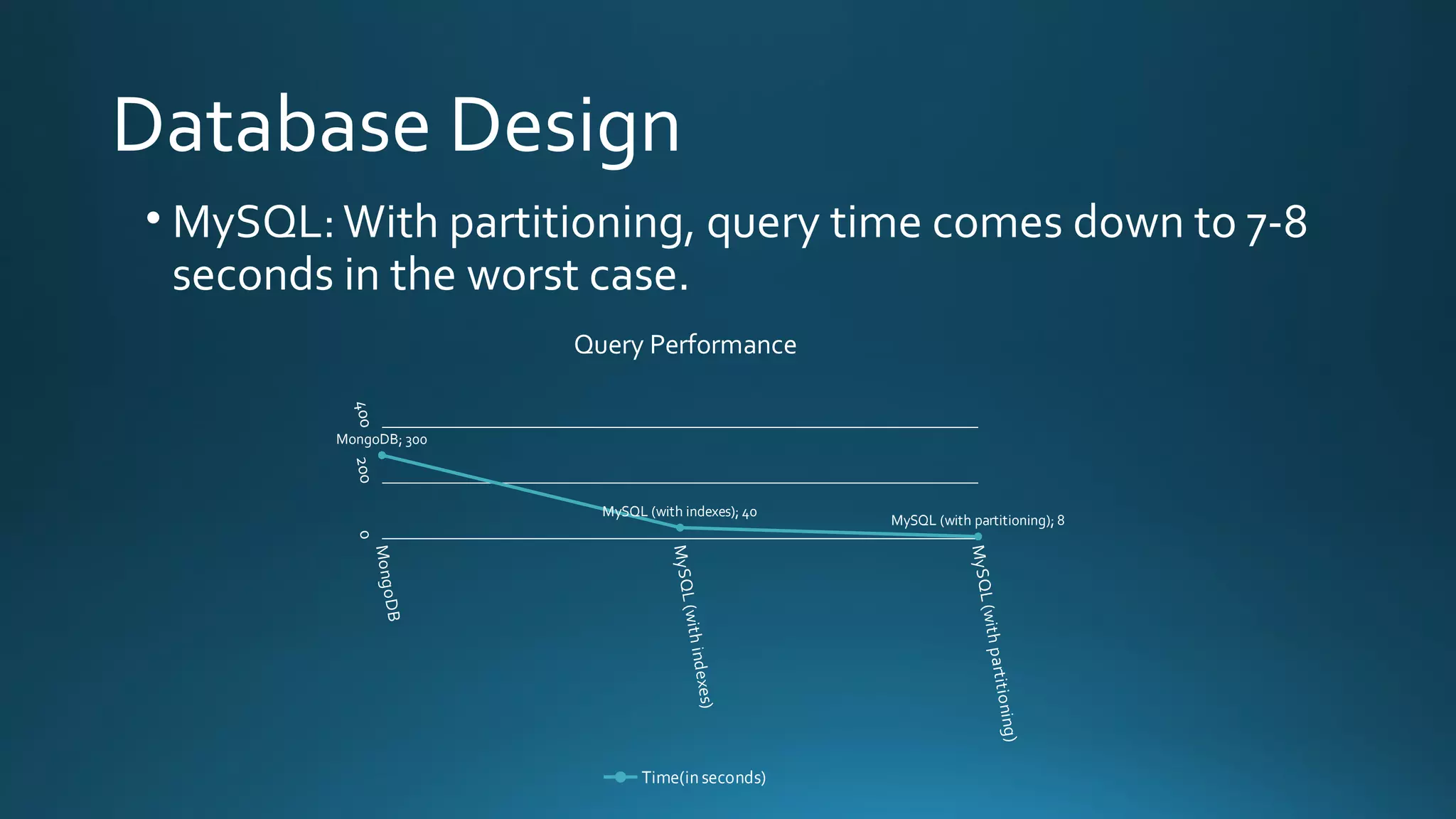 Database Design

• MySQL: With partitioning, query time comes down to 7-8 seconds in the worst case.

Query Performance

400
200
0

MongoDB; 300
MySQL (with indexes); 40
MySQL (with partitioning); 8

MongoDB
MySQL (with indexes)
MySQL (with partitioning)

Time(in seconds)